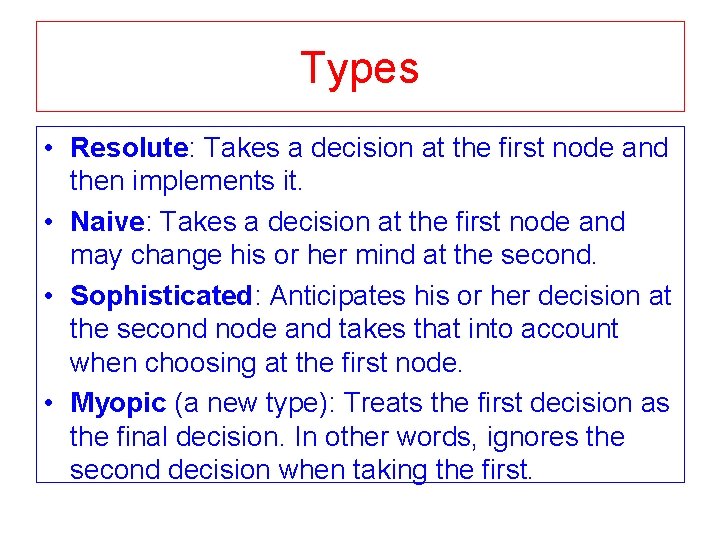 Types

• Resolute: Takes a decision at the first node and then implements it.

• Naive: Takes a decision at the first node and may change his or her mind at the second.

• Sophisticated: Anticipates his or her decision at the second node and takes that into account when choosing at the first node.

• Myopic (a new type): Treats the first decision as the final decision. In other words, ignores the second decision when taking the first.